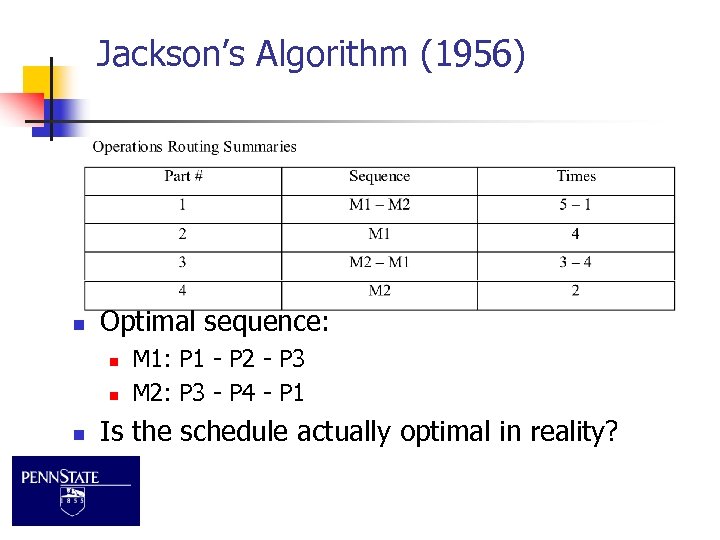 Jackson's Algorithm (1956)

Operations Routing Summaries

| Part # | Sequence | Times |
|---|---|---|
| 1 | M1 – M2 | 5 – 1 |
| 2 | M1 | 4 |
| 3 | M2 – M1 | 3 – 4 |
| 4 | M2 | 2 |

Optimal sequence:
M1: P1 - P2 - P3
M2: P3 - P4 - P1

Is the schedule actually optimal in reality?

PENNSTATE
1855